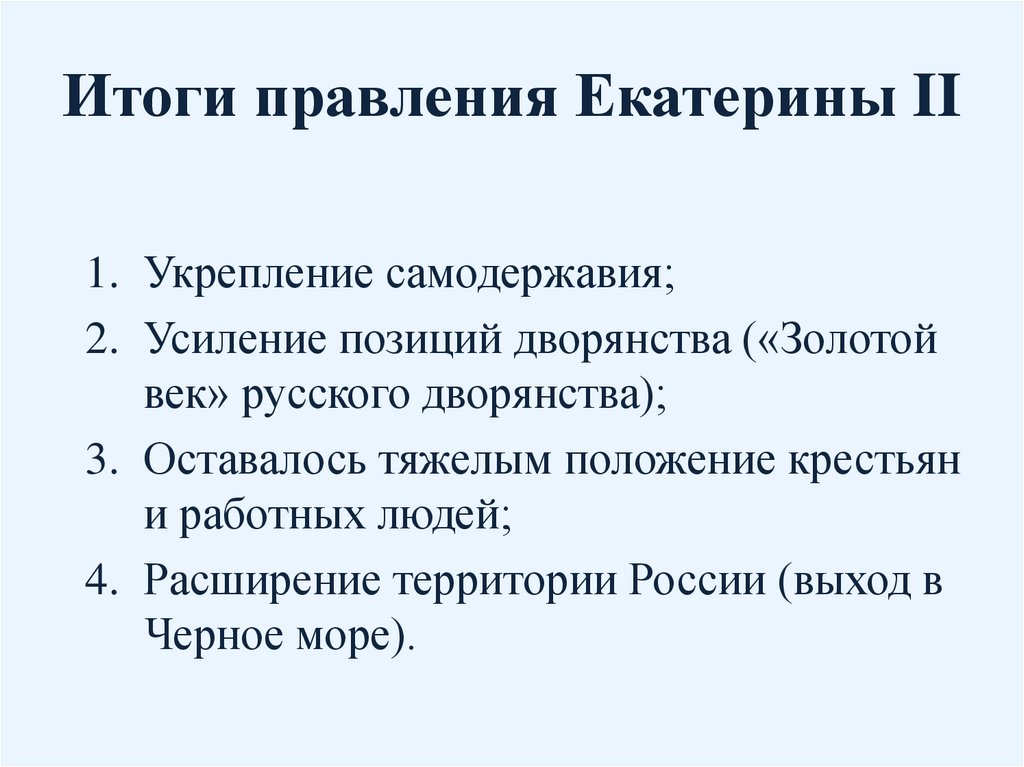 Итоги правления Екатерины II

1. Укрепление самодержавия;
2. Усиление позиций дворянства («Золотой век» русского дворянства);
3. Оставалось тяжелым положение крестьян и работных людей;
4. Расширение территории России (выход в Черное море).